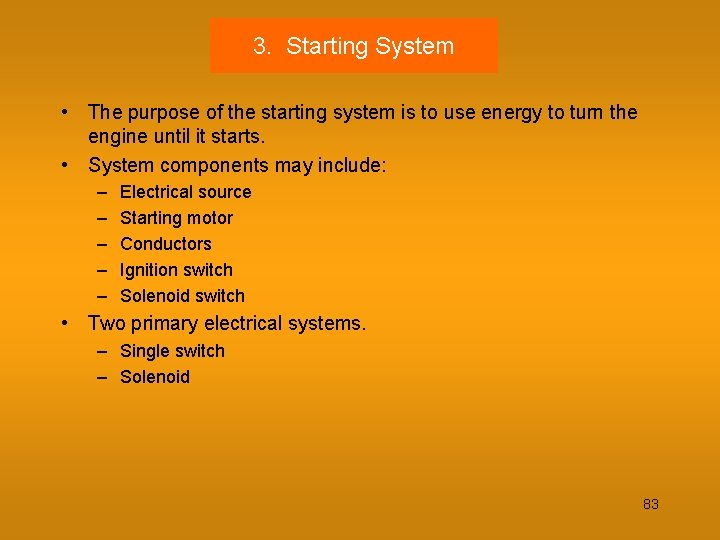 3. Starting System

• The purpose of the starting system is to use energy to turn the engine until it starts.

• System components may include:
– Electrical source
– Starting motor
– Conductors
– Ignition switch
– Solenoid switch

• Two primary electrical systems.
– Single switch
– Solenoid

83